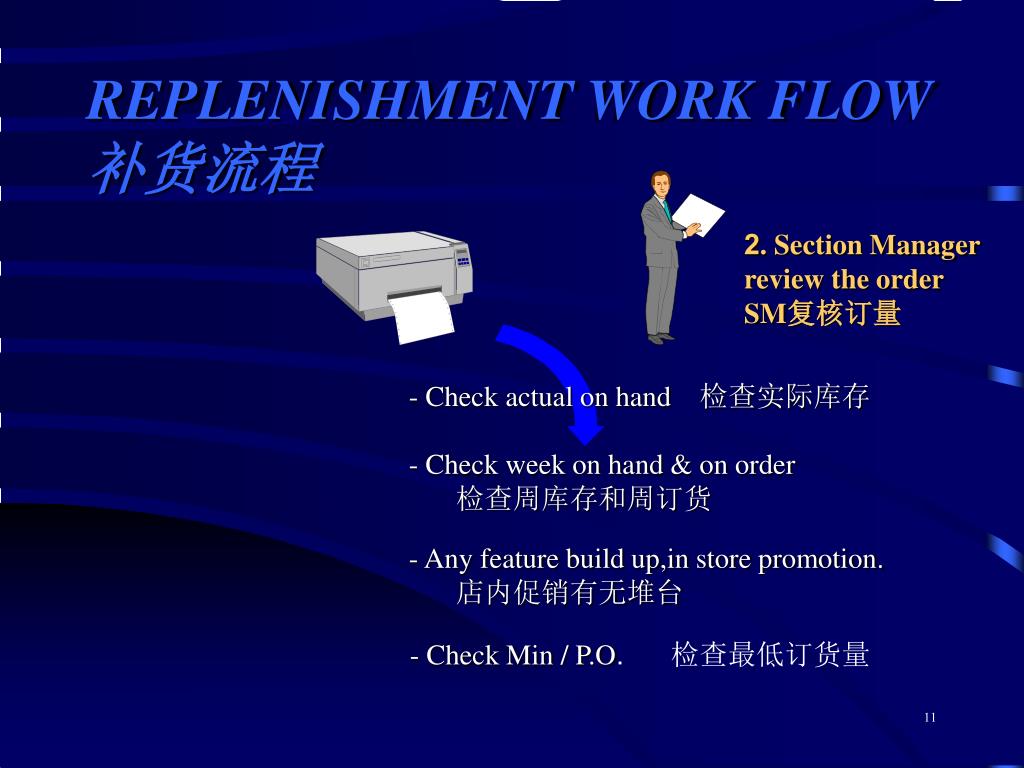 REPLENISHMENT WORK FLOW
补货流程

2. Section Manager review the order
SM复核订量

- Check actual on hand 检查实际库存

- Check week on hand & on order
检查周库存和周订货

- Any feature build up,in store promotion.
店内促销有无堆台

- Check Min / P.O. 检查最低订货量

11